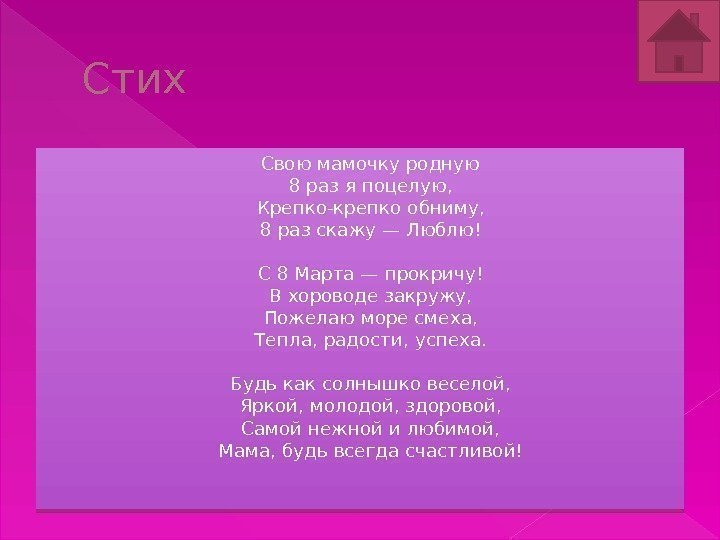 Стих

Свою мамочку родную
8 раз я поцелую,
Крепко-крепко обниму,
8 раз скажу — Люблю!

С 8 Марта — прокричу!
В хороводе закружу,
Пожелаю море смеха,
Тепла, радости, успеха.

Будь как солнышко веселой,
Яркой, молодой, здоровой,
Самой нежной и любимой,
Мама, будь всегда счастливой!